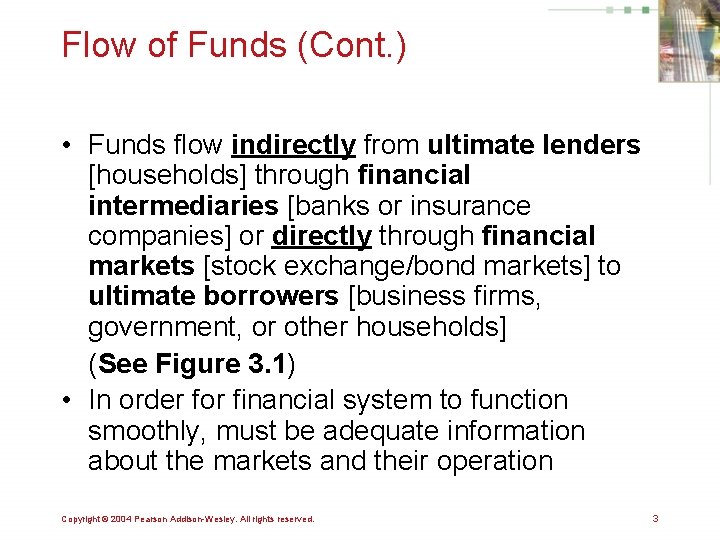 Flow of Funds (Cont.)

• Funds flow indirectly from ultimate lenders [households] through financial intermediaries [banks or insurance companies] or directly through financial markets [stock exchange/bond markets] to ultimate borrowers [business firms, government, or other households]

(See Figure 3.1)

• In order for financial system to function smoothly, must be adequate information about the markets and their operation

Copyright © 2004 Pearson Addison-Wesley. All rights reserved.

3